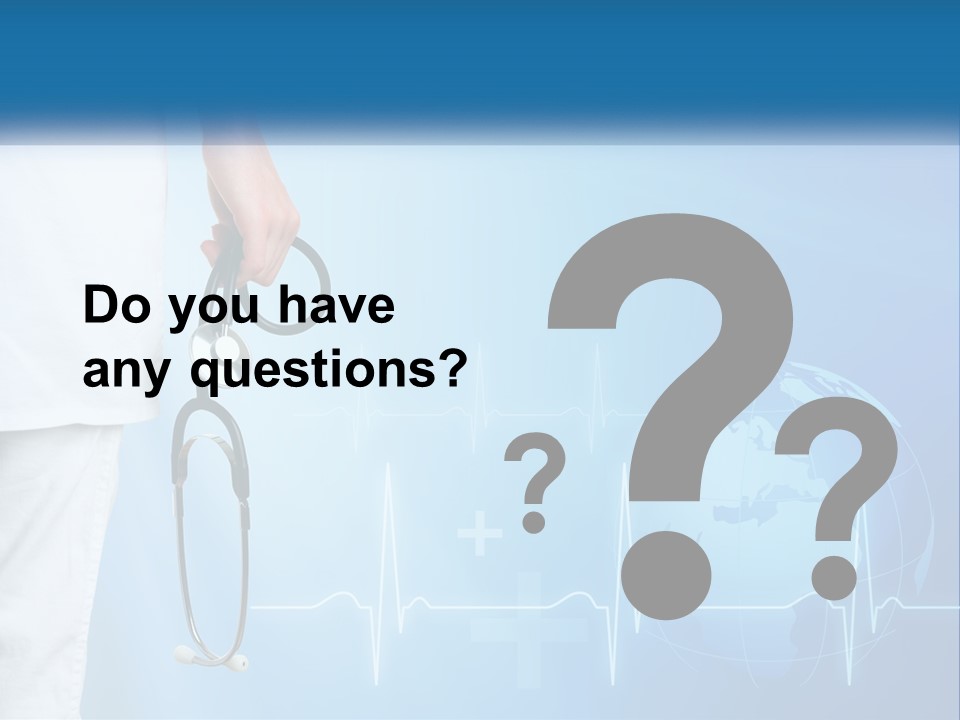 Do you have any questions?

?
?
?